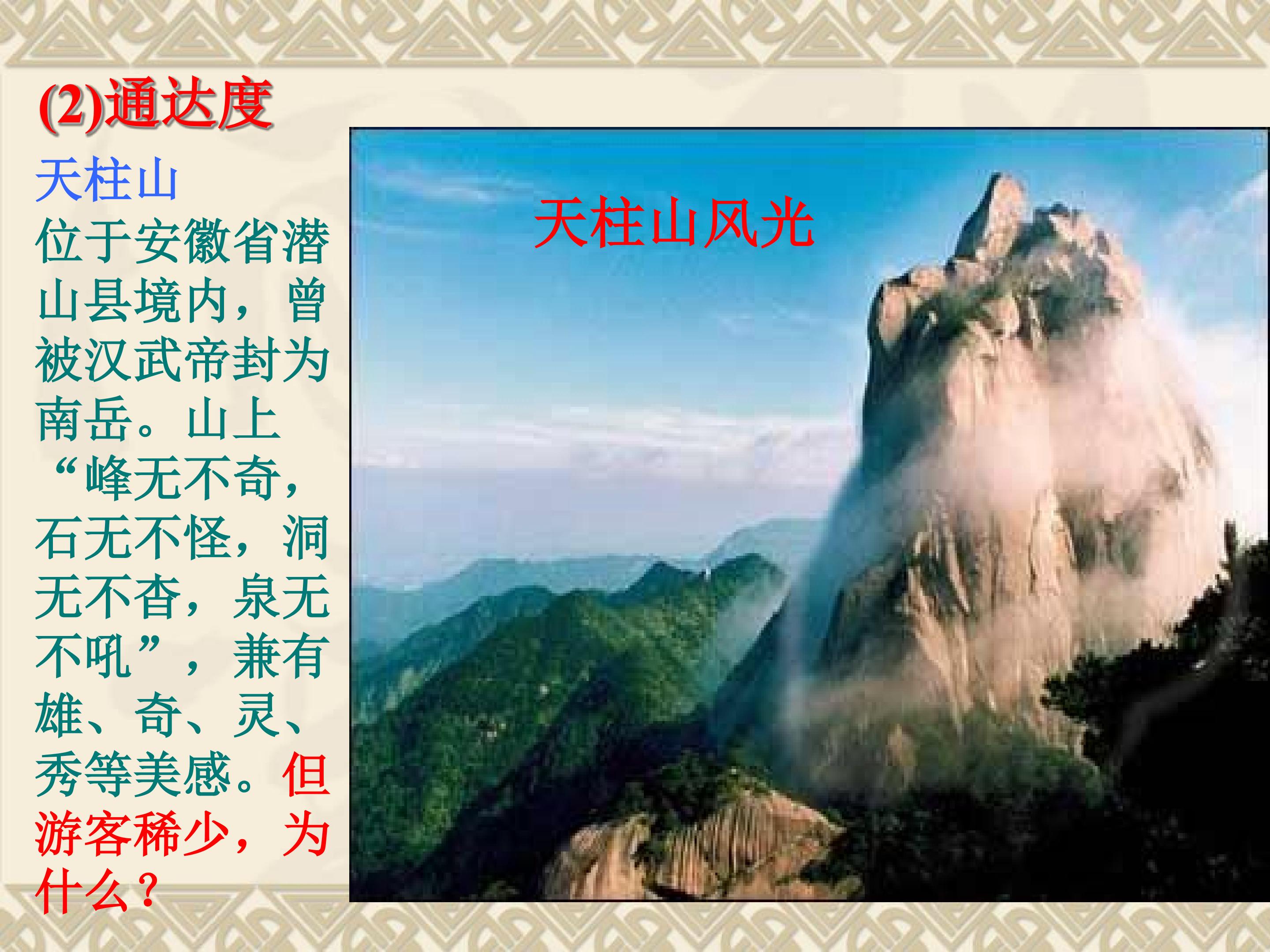 (2)通达度

天柱山

位于安徽省潜山县境内，曾被汉武帝封为南岳。山上“峰无不奇，石无不怪，洞无不杳，泉无不吼”，兼有雄、奇、灵、秀等美感。但游客稀少，为什么？

天柱山风光